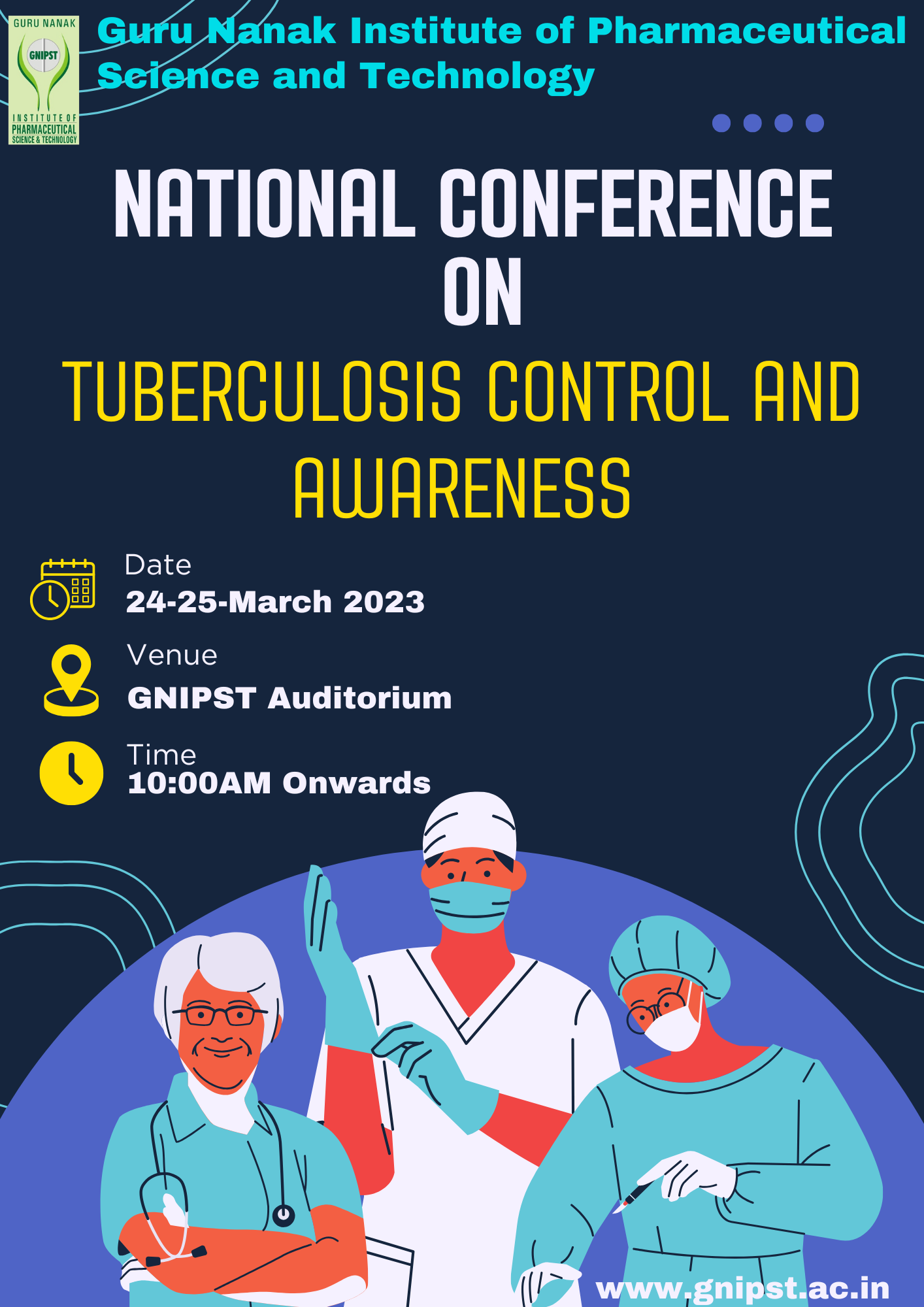 GURU NANAK
GNIPST
INSTITUTE OF PHARMACEUTICAL SCIENCE & TECHNOLOGY

Guru Nanak Institute of Pharmaceutical Science and Technology

NATIONAL CONFERENCE ON

TUBERCULOSIS CONTROL AND AWARENESS

Date
24-25-March 2023

Venue
GNIPST Auditorium

Time
10:00AM Onwards

www.gnipst.ac.in